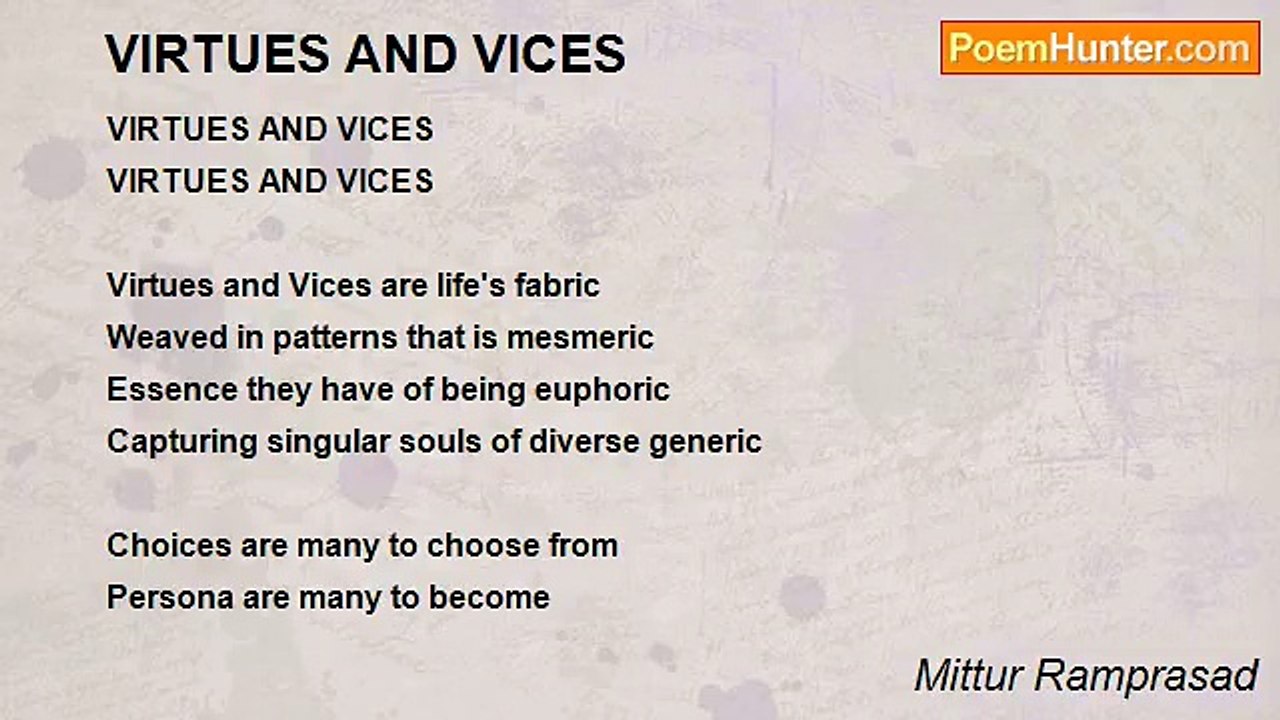 VIRTUES AND VICES

PoemHunter.com

VIRTUES AND VICES
VIRTUES AND VICES

Virtues and Vices are life's fabric
Weaved in patterns that is mesmeric
Essence they have of being euphoric
Capturing singular souls of diverse generic

Choices are many to choose from
Persona are many to become

Mittur Ramprasad